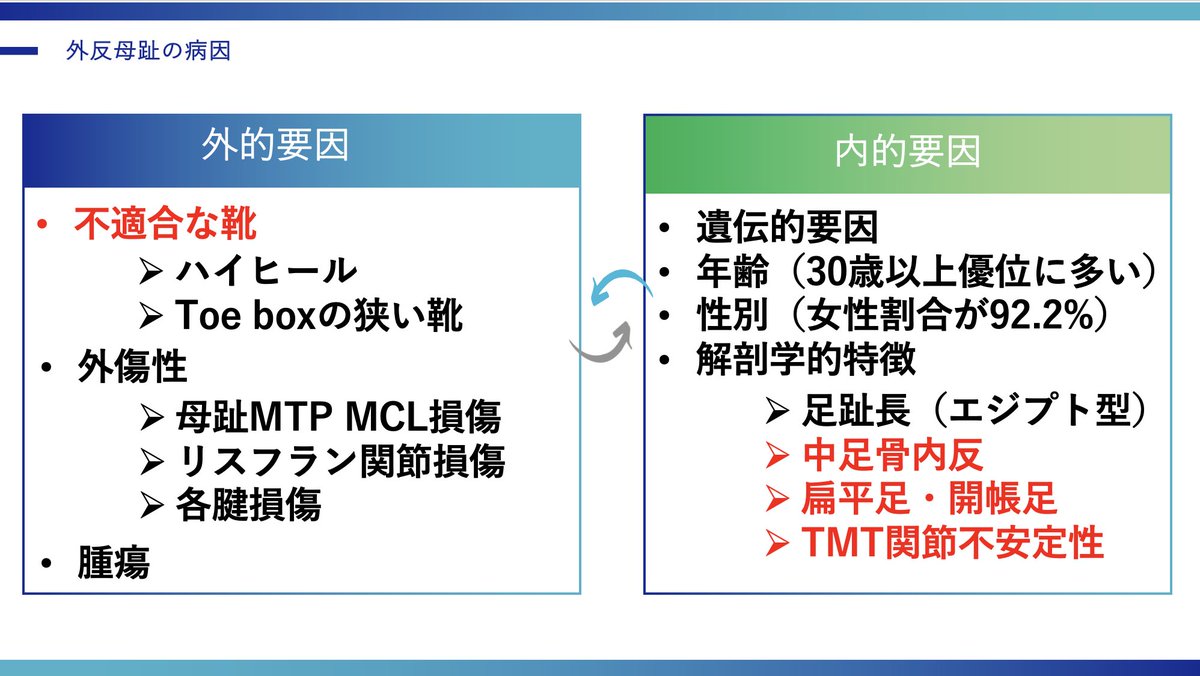 外反母趾の病因

外的要因

• 不適合な靴
 ➢ ハイヒール
 ➢ Toe boxの狭い靴
• 外傷性
 ➢ 母趾MTP MCL損傷
 ➢ リスフラン関節損傷
 ➢ 各腱損傷
• 腫瘍

内的要因

• 遺伝的要因
• 年齢（30歳以上優位に多い）
• 性別（女性割合が92.2%）
• 解剖学的特徴
 ➢ 足趾長（エジプト型）
 ➢ 中足骨内反
 ➢ 扁平足・開帳足
 ➢ TMT関節不安定性